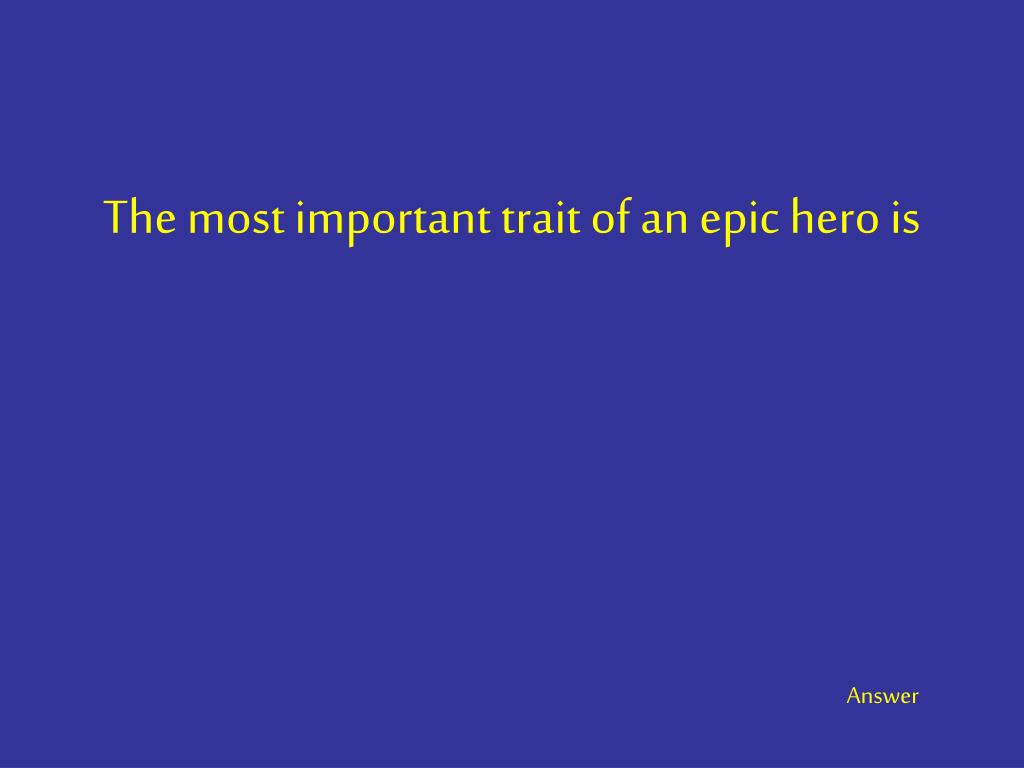 The most important trait of an epic hero is

Answer